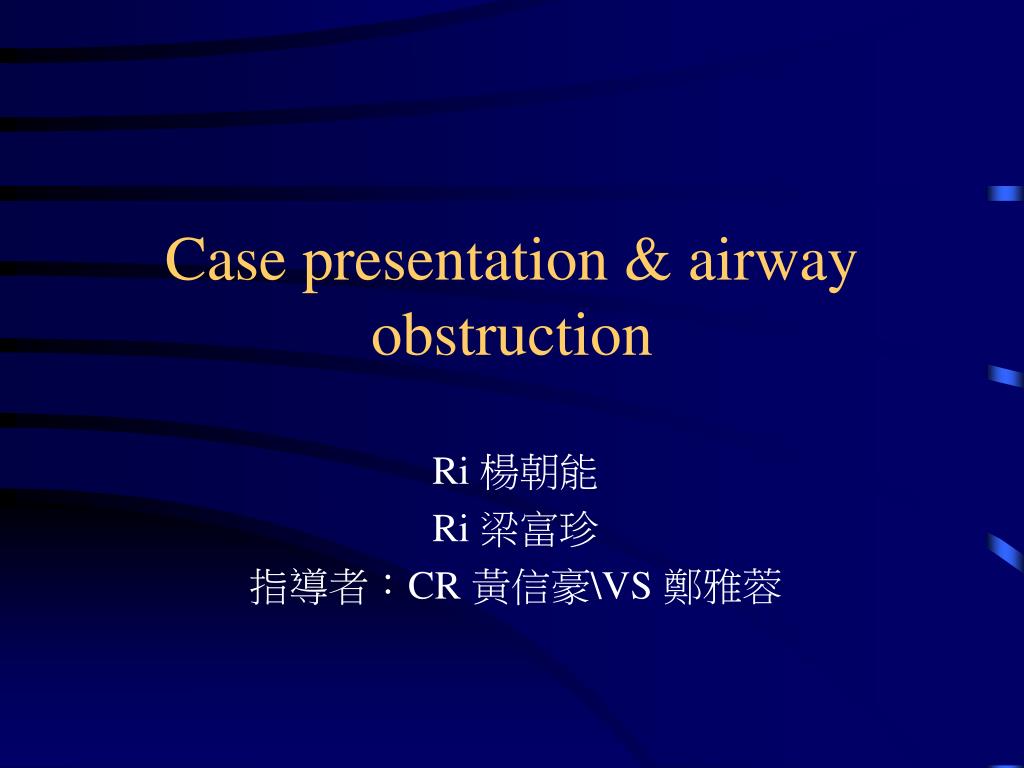 Case presentation & airway obstruction

Ri 楊朝能
Ri 梁富珍
指導者：CR 黃信豪\VS 鄭雅蓉